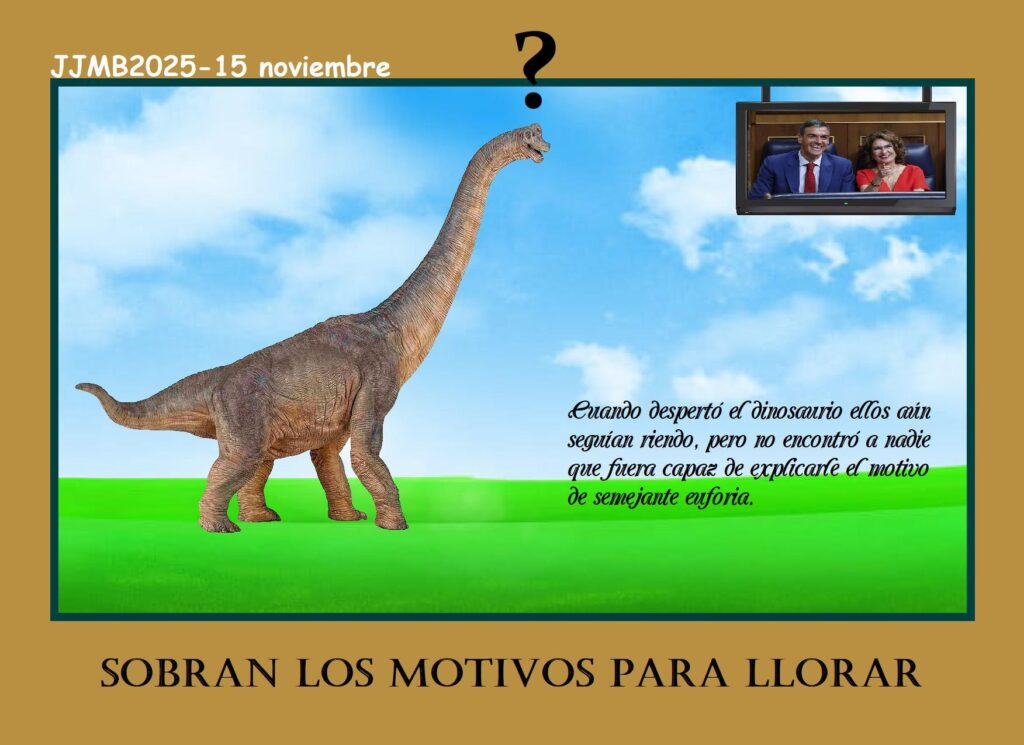 JJMB2025-15 noviembre

?

Cuando despertó el dinosaurio ellos aún seguían riendo, pero no encontró a nadie que fuera capaz de explicarle el motivo de semejante euforia.

SOBRAN LOS MOTIVOS PARA LLORAR